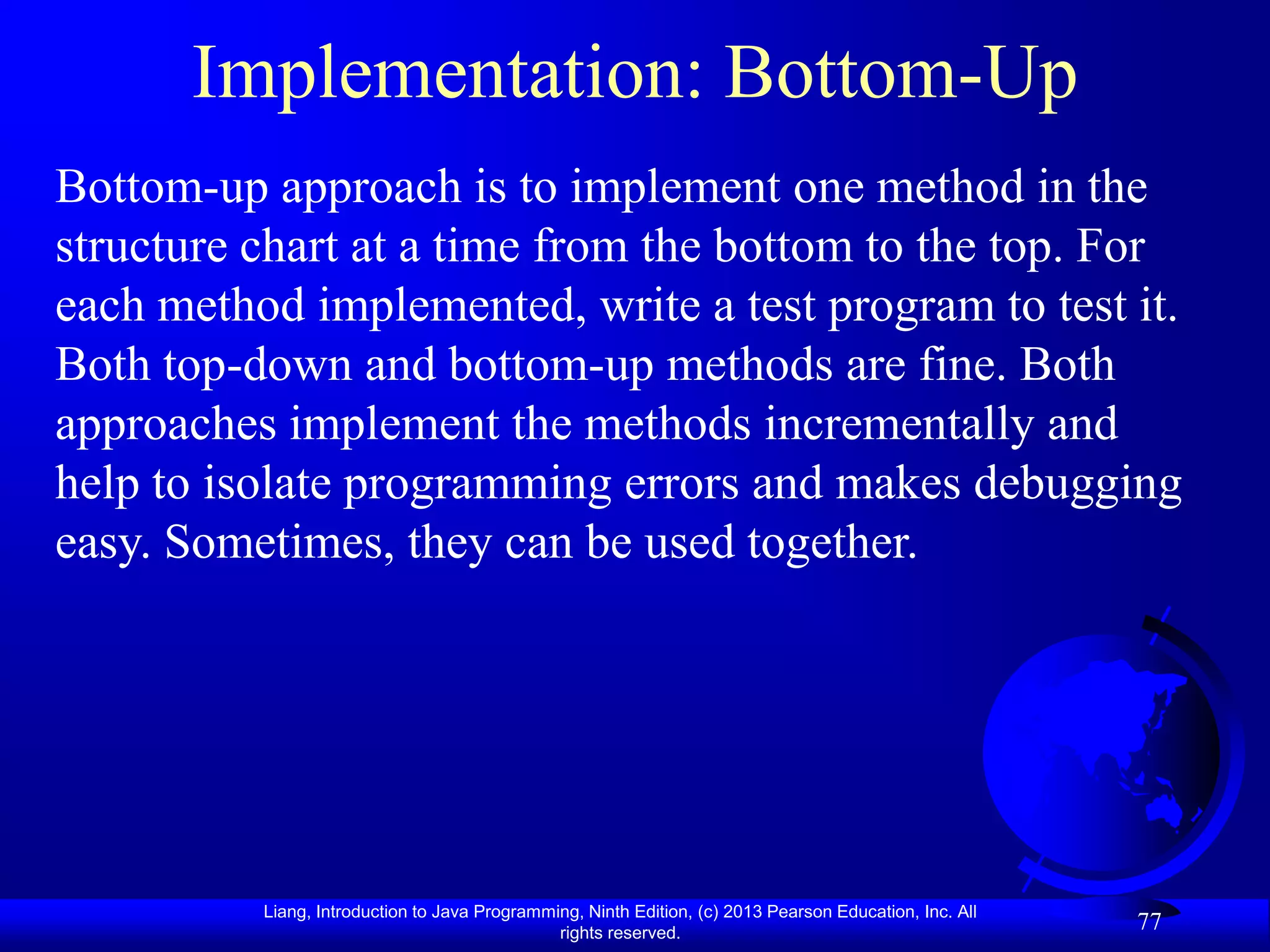 Implementation: Bottom-Up

Bottom-up approach is to implement one method in the structure chart at a time from the bottom to the top. For each method implemented, write a test program to test it. Both top-down and bottom-up methods are fine. Both approaches implement the methods incrementally and help to isolate programming errors and makes debugging easy. Sometimes, they can be used together.

Liang, Introduction to Java Programming, Ninth Edition, (c) 2013 Pearson Education, Inc. All rights reserved.

77